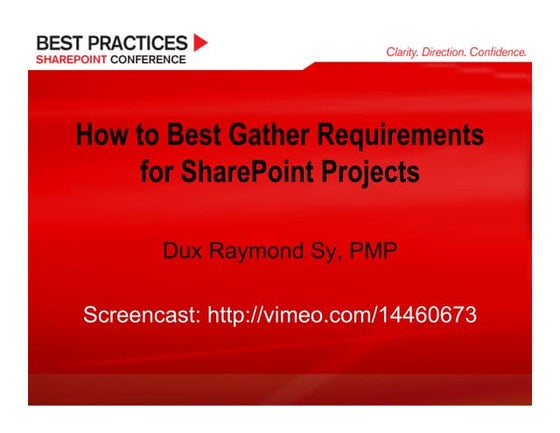 BEST PRACTICES
SHAREPOINT CONFERENCE

Clarity. Direction. Confidence.

How to Best Gather Requirements for SharePoint Projects

Dux Raymond Sy, PMP

Screencast: http://vimeo.com/14460673